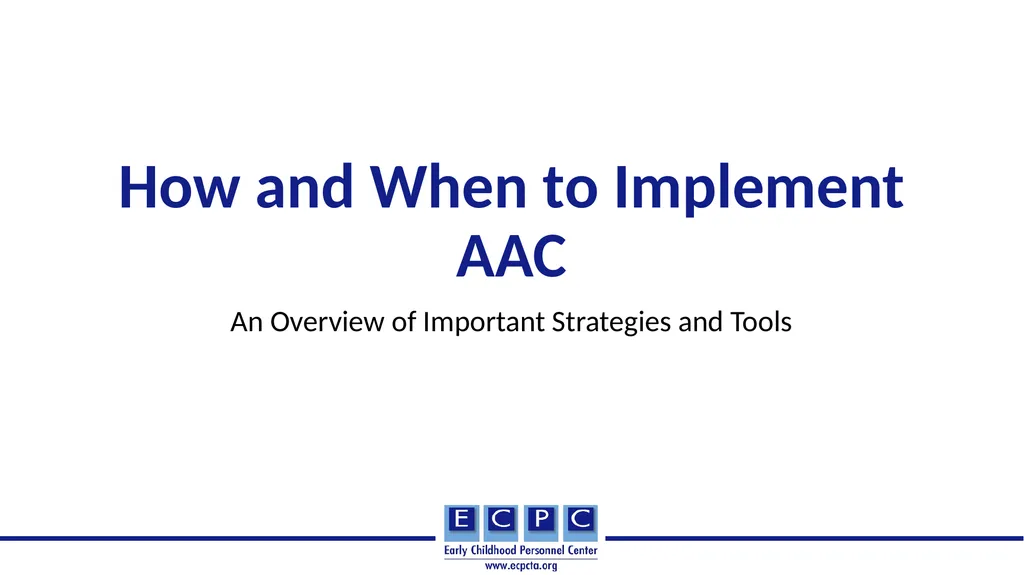 How and When to Implement AAC

An Overview of Important Strategies and Tools

E C P C
Early Childhood Personnel Center
www.ecpcta.org